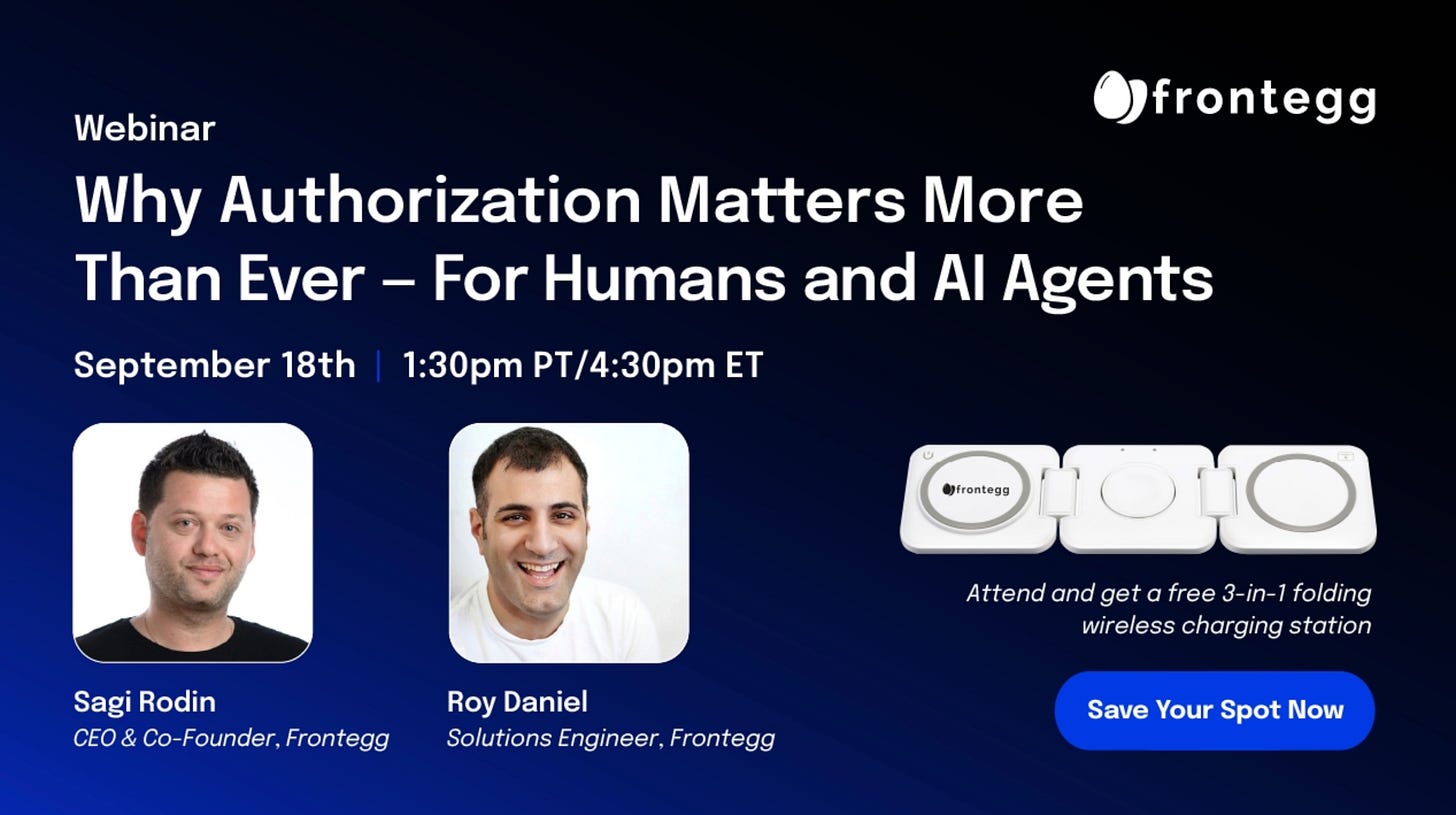 frontegg

Webinar

Why Authorization Matters More Than Ever – For Humans and AI Agents

September 18th | 1:30pm PT/4:30pm ET

Sagi Rodin
CEO & Co-Founder, Frontegg

Roy Daniel
Solutions Engineer, Frontegg

frontegg

Attend and get a free 3-in-1 folding wireless charging station

Save Your Spot Now